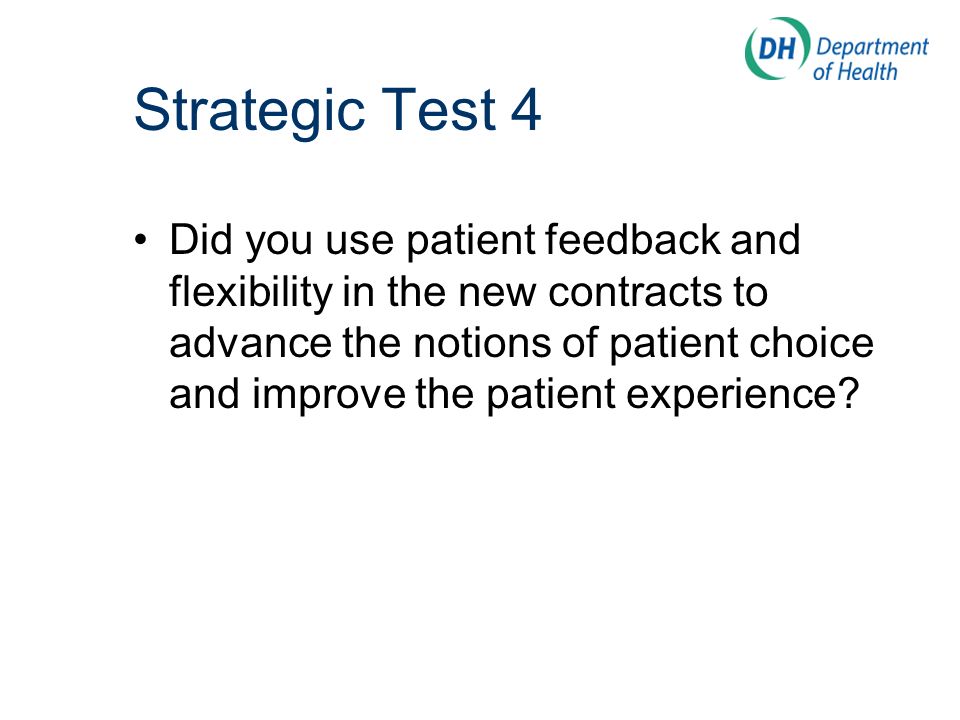 DH Department of Health

Strategic Test 4

• Did you use patient feedback and flexibility in the new contracts to advance the notions of patient choice and improve the patient experience?